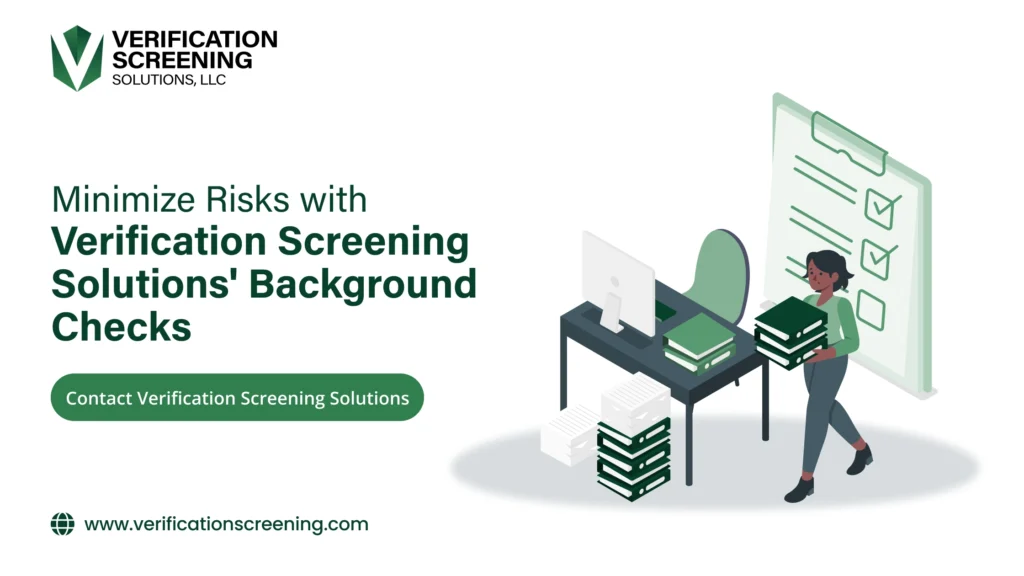 VERIFICATION SCREENING SOLUTIONS, LLC

Minimize Risks with
Verification Screening Solutions' Background Checks

Contact Verification Screening Solutions

www.verificationscreening.com